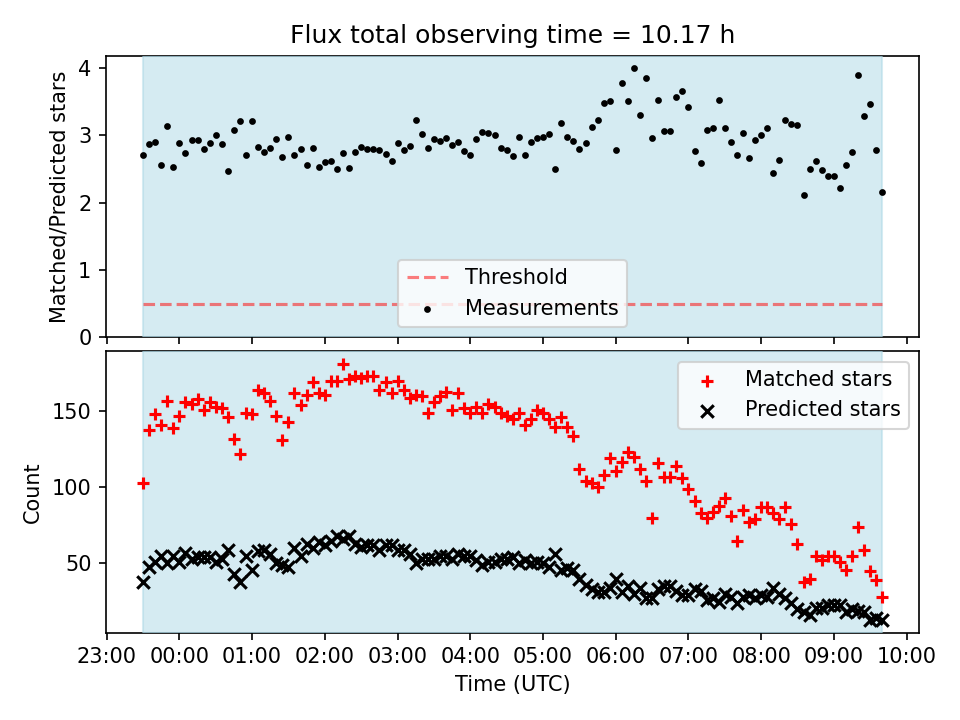 Flux total observing time = 10.17 h

Matched/Predicted stars

4
3
2
1
0

Threshold
Measurements

Count

150
100
50

Matched stars
Predicted stars

23:00 00:00 01:00 02:00 03:00 04:00 05:00 06:00 07:00 08:00 09:00 10:00

Time (UTC)